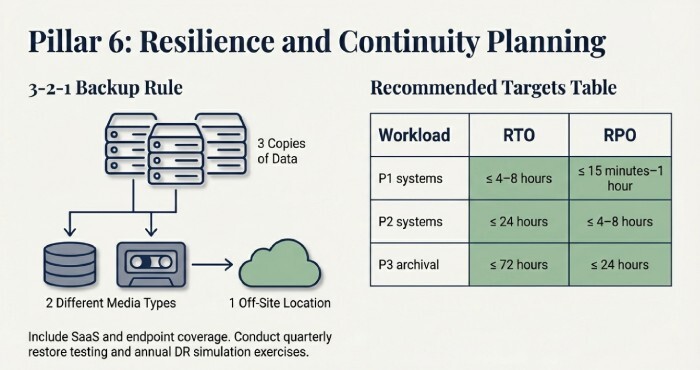 Pillar 6: Resilience and Continuity Planning

3-2-1 Backup Rule

3 Copies of Data

2 Different Media Types

1 Off-Site Location

Include SaaS and endpoint coverage. Conduct quarterly restore testing and annual DR simulation exercises.

Recommended Targets Table

| Workload | RTO | RPO |
|---|---|---|
| P1 systems | ≤ 4–8 hours | ≤ 15 minutes–1 hour |
| P2 systems | ≤ 24 hours | ≤ 4–8 hours |
| P3 archival | ≤ 72 hours | ≤ 24 hours |